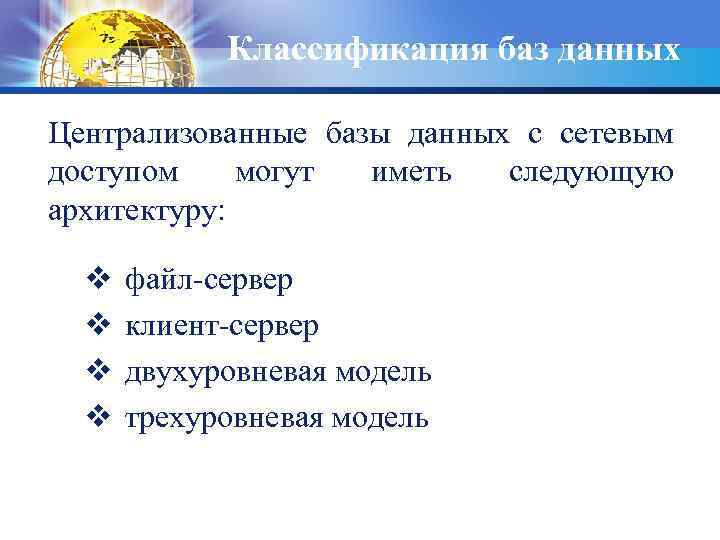 Классификация баз данных

Централизованные базы данных с сетевым доступом могут иметь следующую архитектуру:

❖ файл-сервер
❖ клиент-сервер
❖ двухуровневая модель
❖ трехуровневая модель